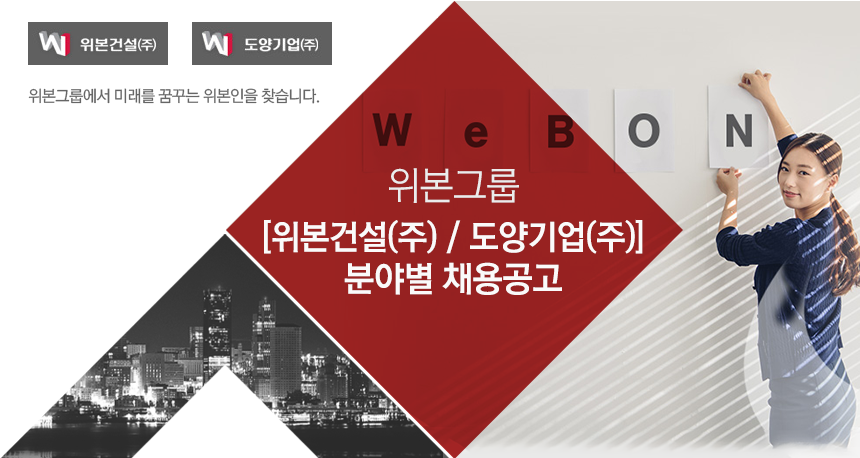 위본건설(주)

도양기업(주)

위본그룹에서 미래를 꿈꾸는 위본인을 찾습니다.

W e B O N

위본그룹

[위본건설(주) / 도양기업(주)]
분야별 채용공고